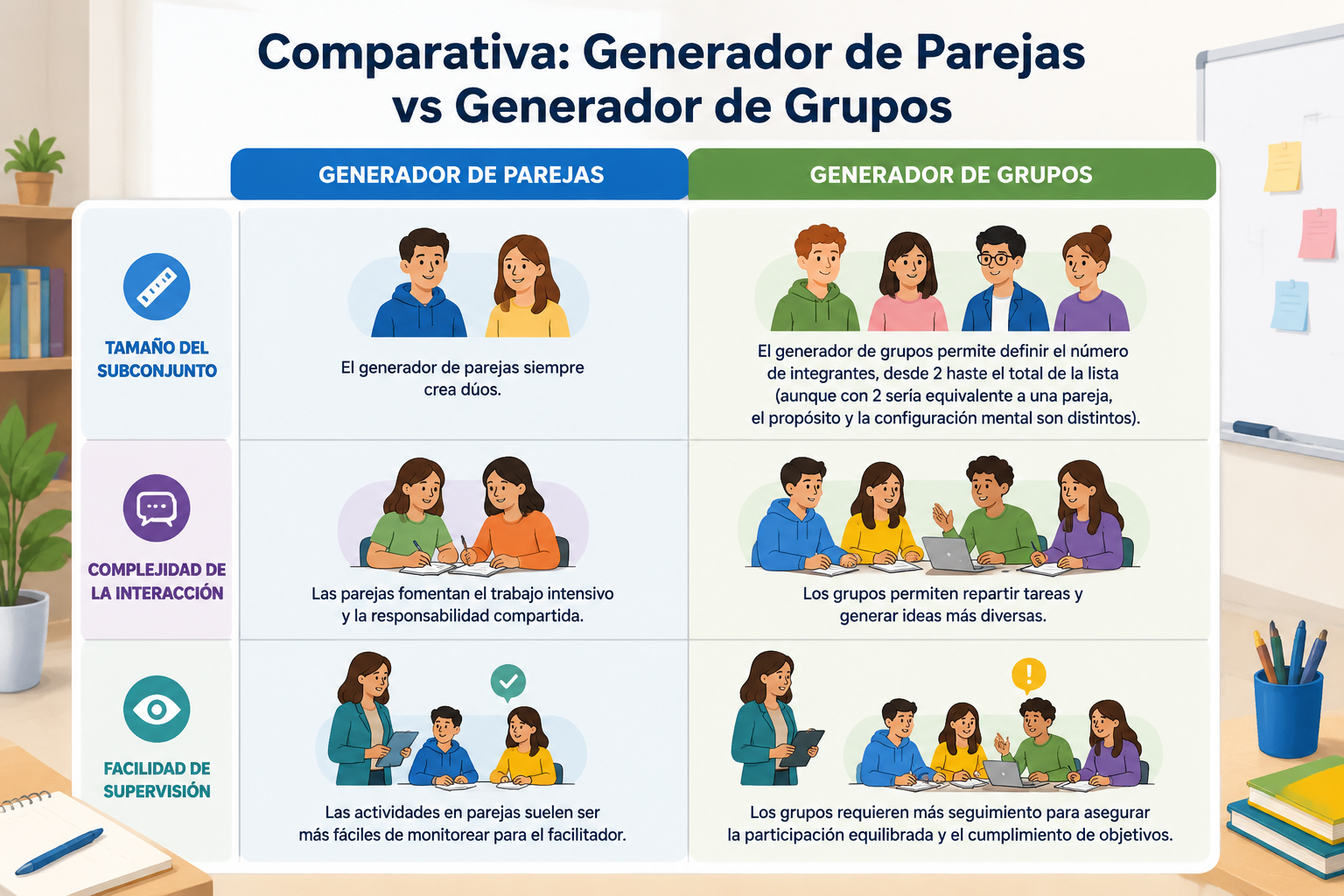 Comparativa: Generador de Parejas vs Generador de Grupos

| | GENERADOR DE PAREJAS | GENERADOR DE GRUPOS |
|---|---|---|
| TAMAÑO DEL SUBCONJUNTO | El generador de parejas siempre crea dúos. | El generador de grupos permite definir el número de integrantes, desde 2 haste el total de la lista (aunque con 2 sería equivalente a una pareja, el propósito y la configuración mental son distintos). |
| COMPLEJIDAD DE LA INTERACCIÓN | Las parejas fomentan el trabajo intensivo y la responsabilidad compartida. | Los grupos permiten repartir tareas y generar ideas más diversas. |
| FACILIDAD DE SUPERVISIÓN | Las actividades en parejas suelen ser más fáciles de monitorear para el facilitador. | Los grupos requieren más seguimiento para asegurar la participación equilibrada y el cumplimiento de objetivos. |